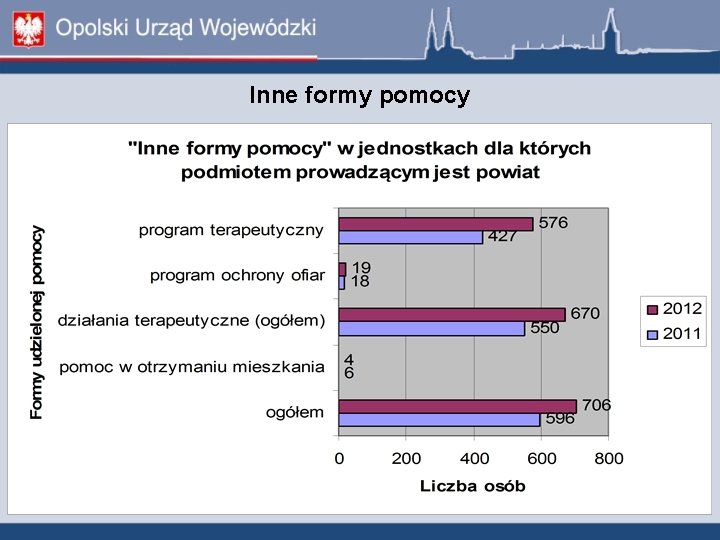 Opolski Urząd Wojewódzki

Inne formy pomocy

"Inne formy pomocy" w jednostkach dla których podmiotem prowadzącym jest powiat

Formy udzielonej pomocy

program terapeutyczny 576 427
program ochrony ofiar 19 18
działania terapeutyczne (ogółem) 670 550
pomoc w otrzymaniu mieszkania 4 6
ogółem 706 596

0 200 400 600 800

Liczba osób

2012
2011